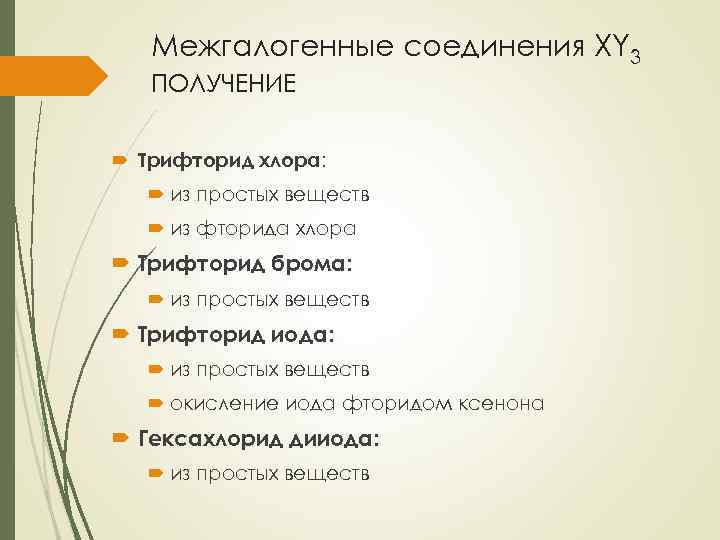 Межгалогенные соединения $XY_3$
ПОЛУЧЕНИЕ

Трифторид хлора:
из простых веществ
из фторида хлора

Трифторид брома:
из простых веществ

Трифторид иода:
из простых веществ
окисление иода фторидом ксенона

Гексахлорид дииода:
из простых веществ